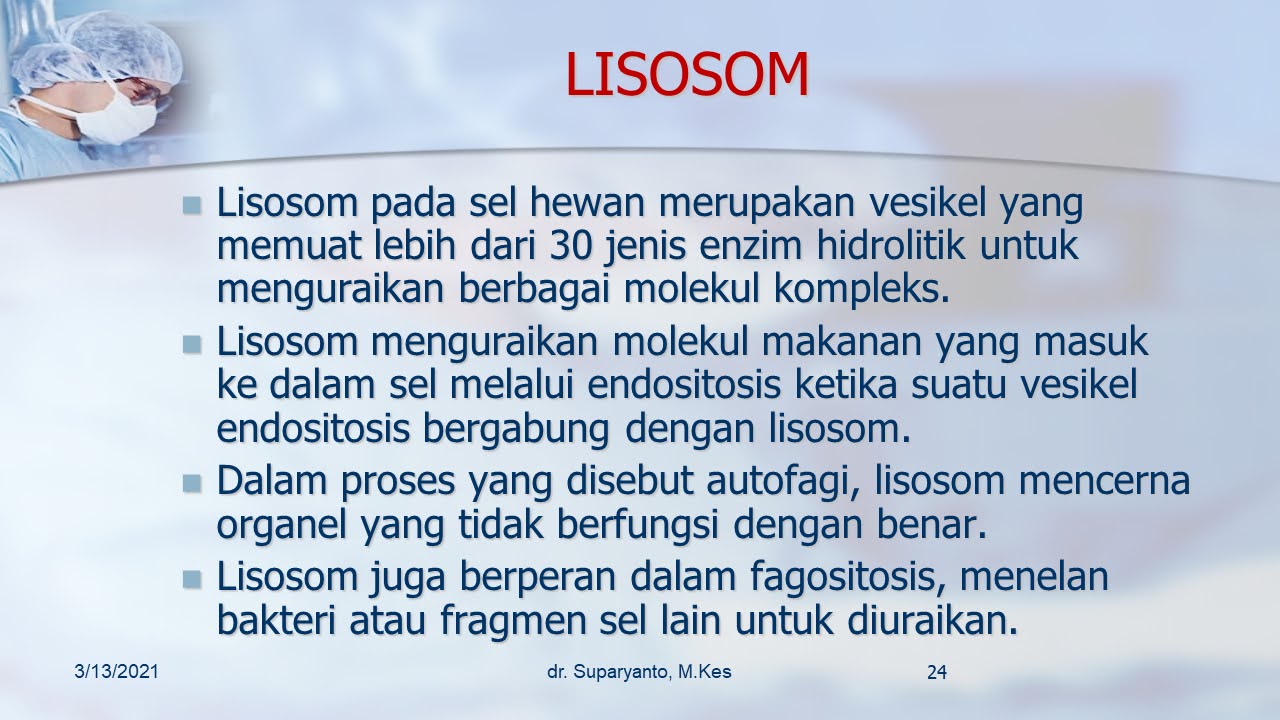 LISOSOM

- Lisosom pada sel hewan merupakan vesikel yang memuat lebih dari 30 jenis enzim hidrolitik untuk menguraikan berbagai molekul kompleks.
- Lisosom menguraikan molekul makanan yang masuk ke dalam sel melalui endositosis ketika suatu vesikel endositosis bergabung dengan lisosom.
- Dalam proses yang disebut autofagi, lisosom mencerna organel yang tidak berfungsi dengan benar.
- Lisosom juga berperan dalam fagositosis, menelan bakteri atau fragmen sel lain untuk diuraikan.

3/13/2021 dr. Suparyanto, M.Kes 24